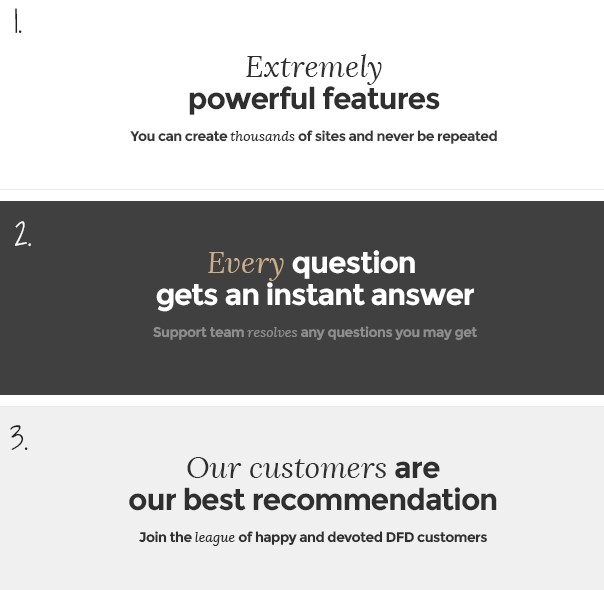 1.

Extremely
powerful features

You can create thousands of sites and never be repeated

2.

Every question
gets an instant answer

Support team resolves any questions you may get

3.

Our customers are
our best recommendation

Join the league of happy and devoted DFD customers